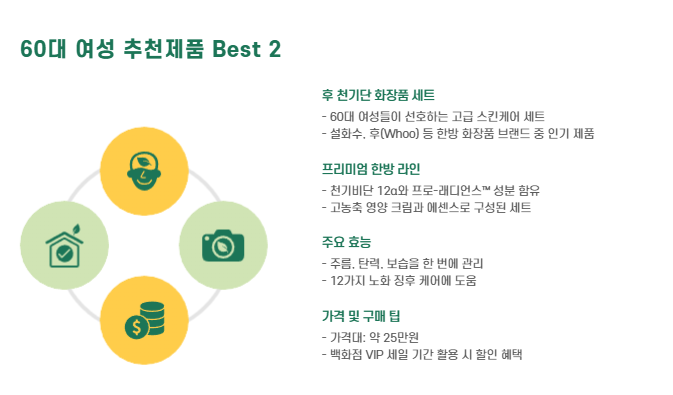 60대 여성 추천제품 Best 2

후 천기단 화장품 세트

- 60대 여성들이 선호하는 고급 스킨케어 세트
- 설화수, 후(Whoo) 등 한방 화장품 브랜드 중 인기 제품

프리미엄 한방 라인

- 천기비단 12α와 프로-래디언스™ 성분 함유
- 고농축 영양 크림과 에센스로 구성된 세트

주요 효능

- 주름, 탄력, 보습을 한 번에 관리
- 12가지 노화 징후 케어에 도움

가격 및 구매 팁

- 가격대: 약 25만원
- 백화점 VIP 세일 기간 활용 시 할인 혜택